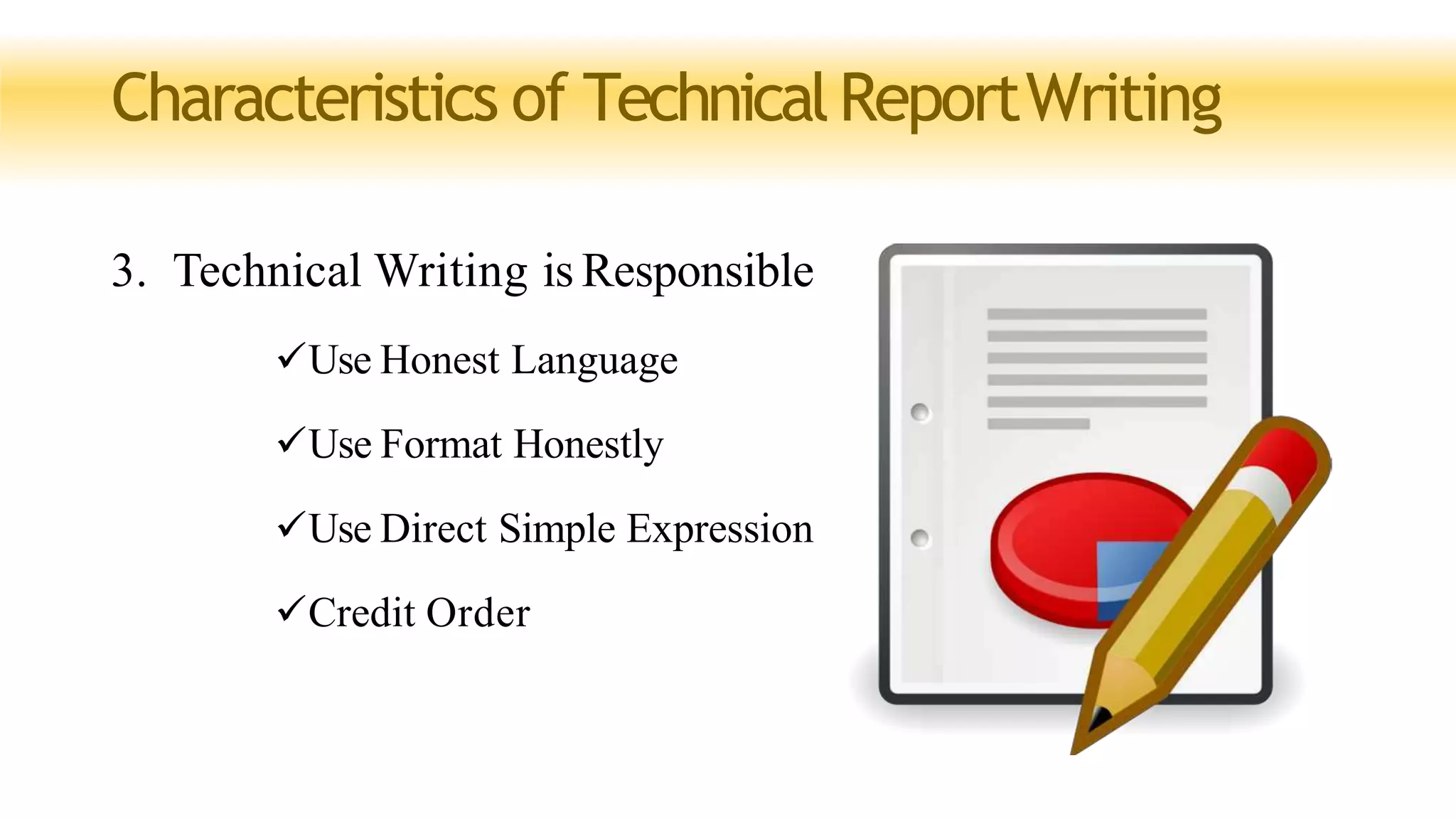 Characteristics of Technical Report Writing

3. Technical Writing is Responsible

✓Use Honest Language

✓Use Format Honestly

✓Use Direct Simple Expression

✓Credit Order